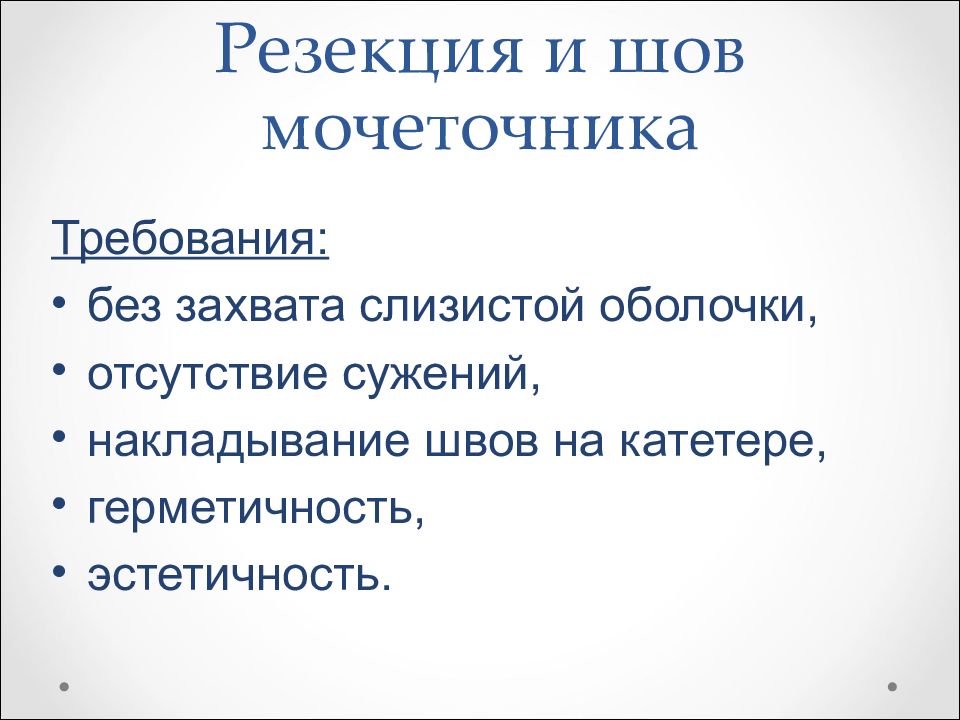 Резекция и шов мочеточника

Требования:
• без захвата слизистой оболочки,
• отсутствие сужений,
• накладывание швов на катетере,
• герметичность,
• эстетичность.